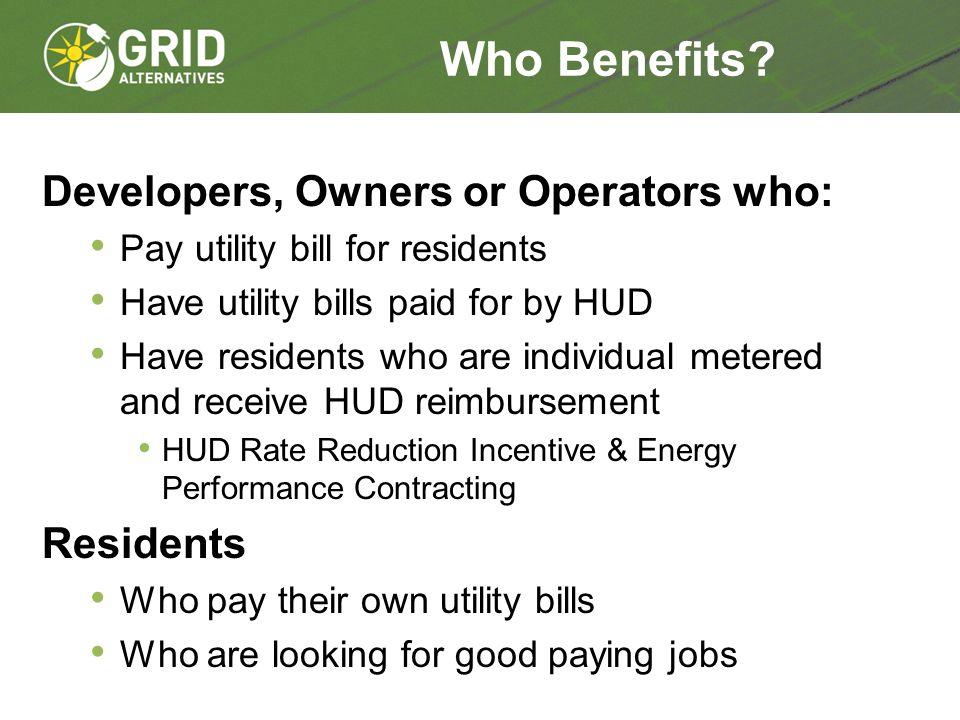 GRID ALTERNATIVES

Who Benefits?

Developers, Owners or Operators who:

• Pay utility bill for residents
• Have utility bills paid for by HUD
• Have residents who are individual metered and receive HUD reimbursement
  • HUD Rate Reduction Incentive & Energy Performance Contracting

Residents

• Who pay their own utility bills
• Who are looking for good paying jobs